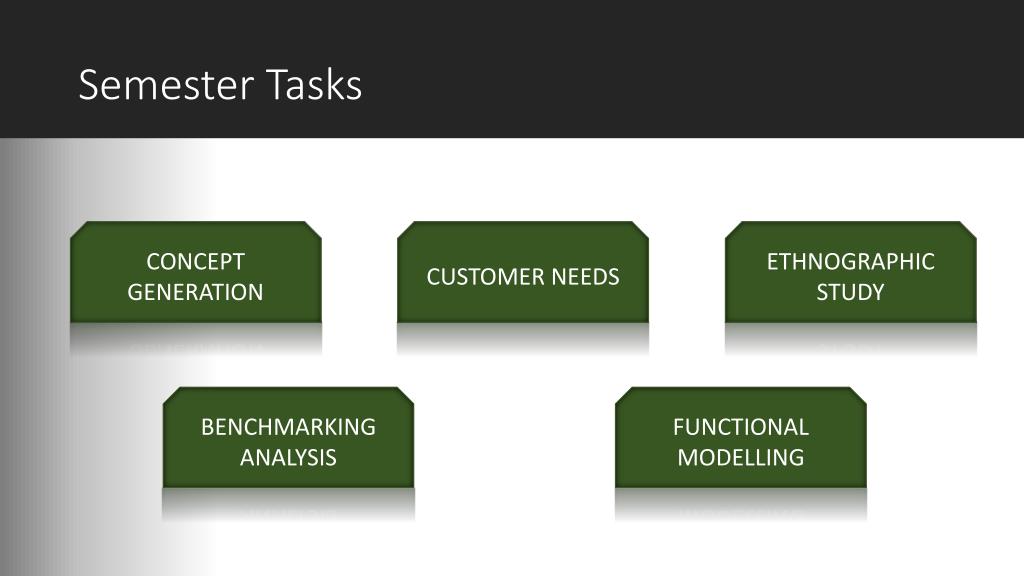 Semester Tasks

CONCEPT GENERATION

CUSTOMER NEEDS

ETHNOGRAPHIC STUDY

BENCHMARKING ANALYSIS

FUNCTIONAL MODELLING